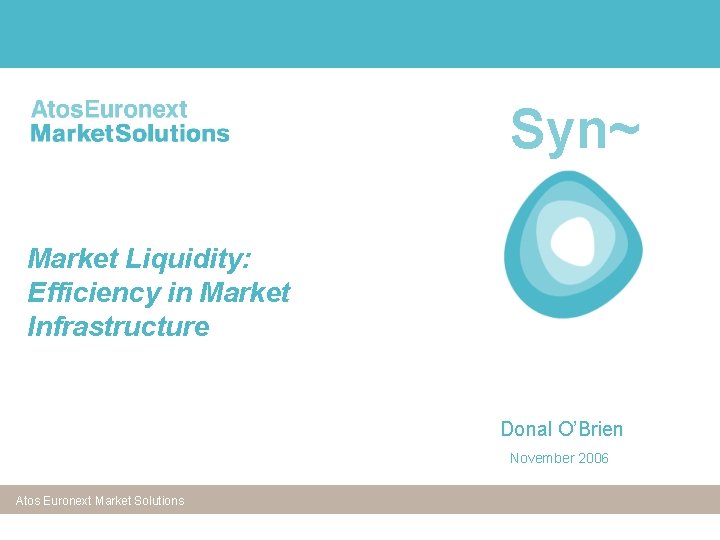 AtosEuronext
MarketSolutions

Syn~

Market Liquidity: Efficiency in Market Infrastructure

Donal O'Brien

November 2006

Atos Euronext Market Solutions